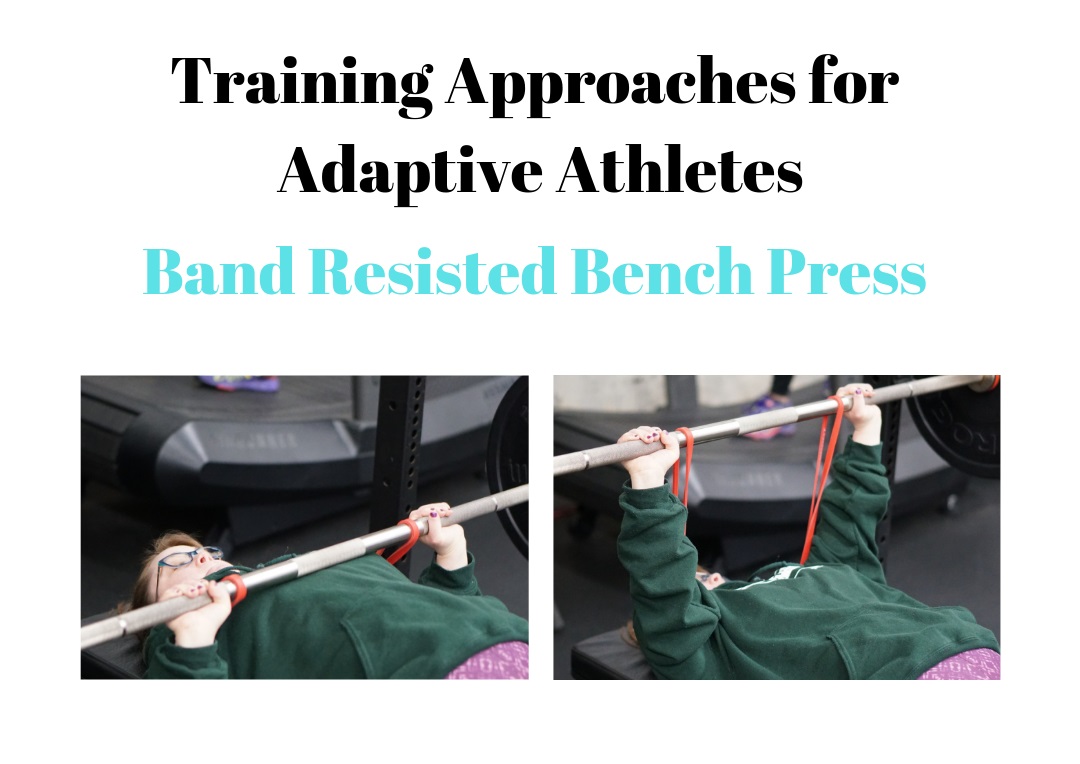 Training Approaches for Adaptive Athletes

Band Resisted Bench Press